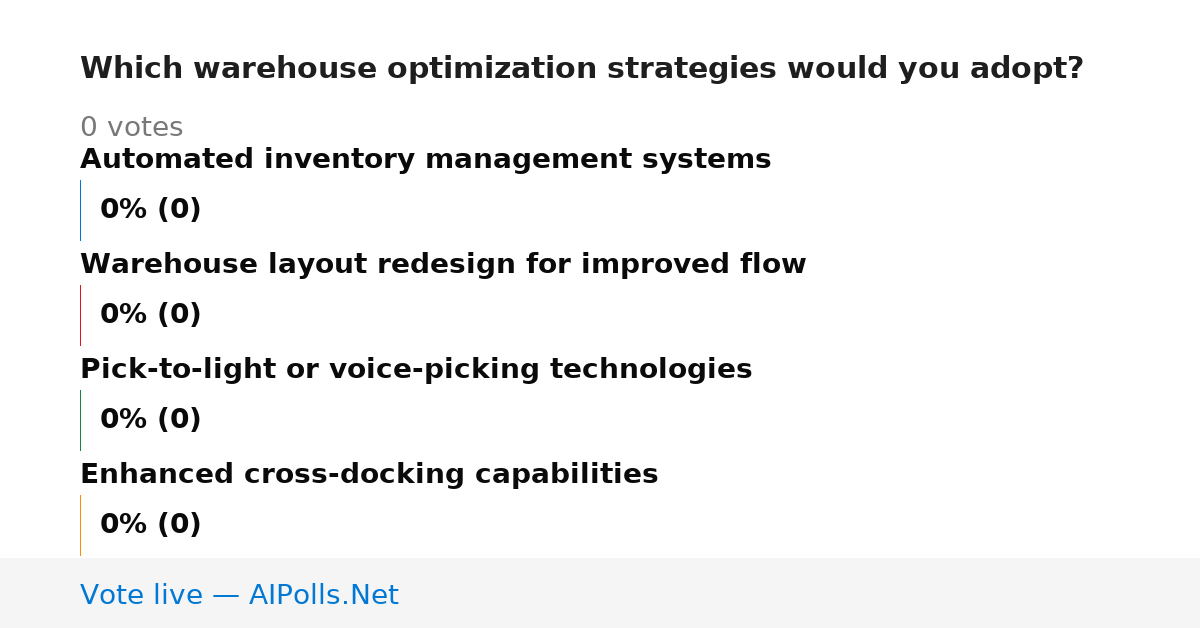 Which warehouse optimization strategies would you adopt?

0 votes

Automated inventory management systems

0% (0)

Warehouse layout redesign for improved flow

0% (0)

Pick-to-light or voice-picking technologies

0% (0)

Enhanced cross-docking capabilities

0% (0)

Vote live — AIPolls.Net